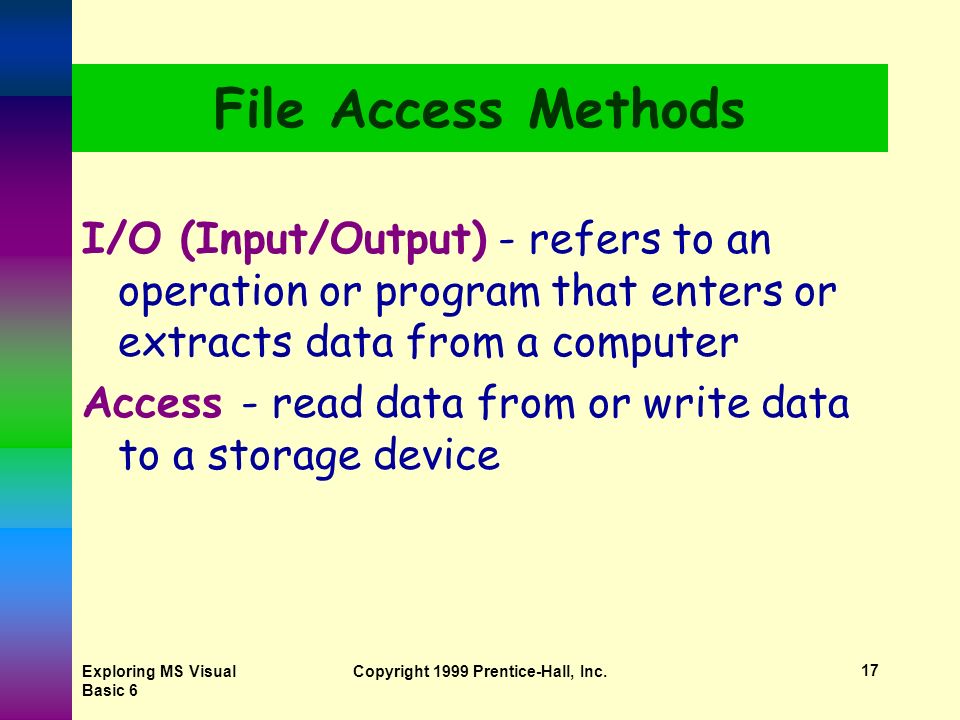 File Access Methods

I/O (Input/Output) - refers to an operation or program that enters or extracts data from a computer

Access - read data from or write data to a storage device

Exploring MS Visual Basic 6

Copyright 1999 Prentice-Hall, Inc.

17